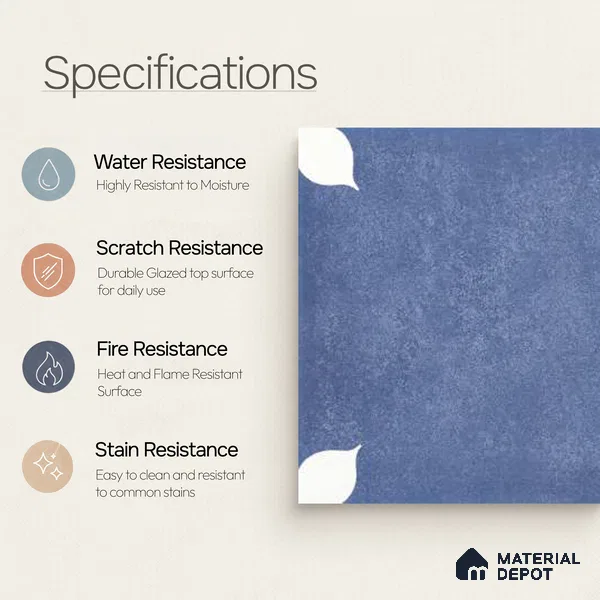 Specifications

Water Resistance
Highly Resistant to Moisture

Scratch Resistance
Durable Glazed top surface for daily use

Fire Resistance
Heat and Flame Resistant Surface

Stain Resistance
Easy to clean and resistant to common stains

MATERIAL DEPOT